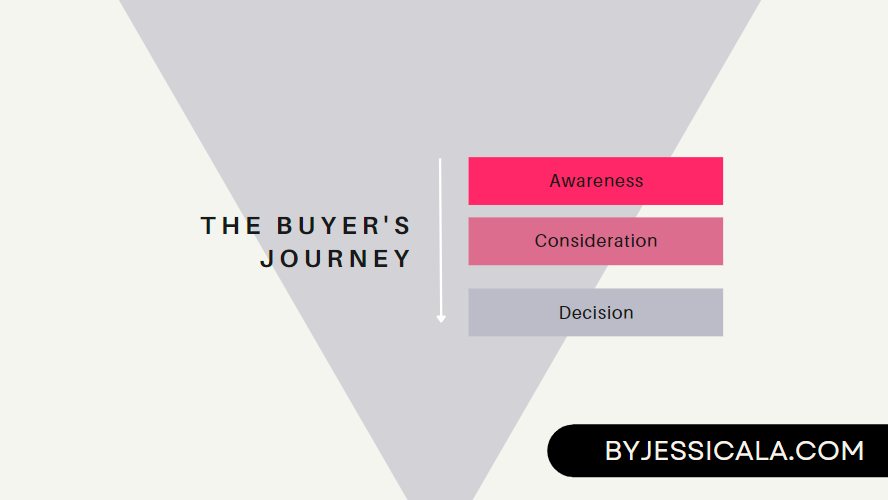 THE BUYER'S JOURNEY

Awareness

Consideration

Decision

BYJESSICALA.COM